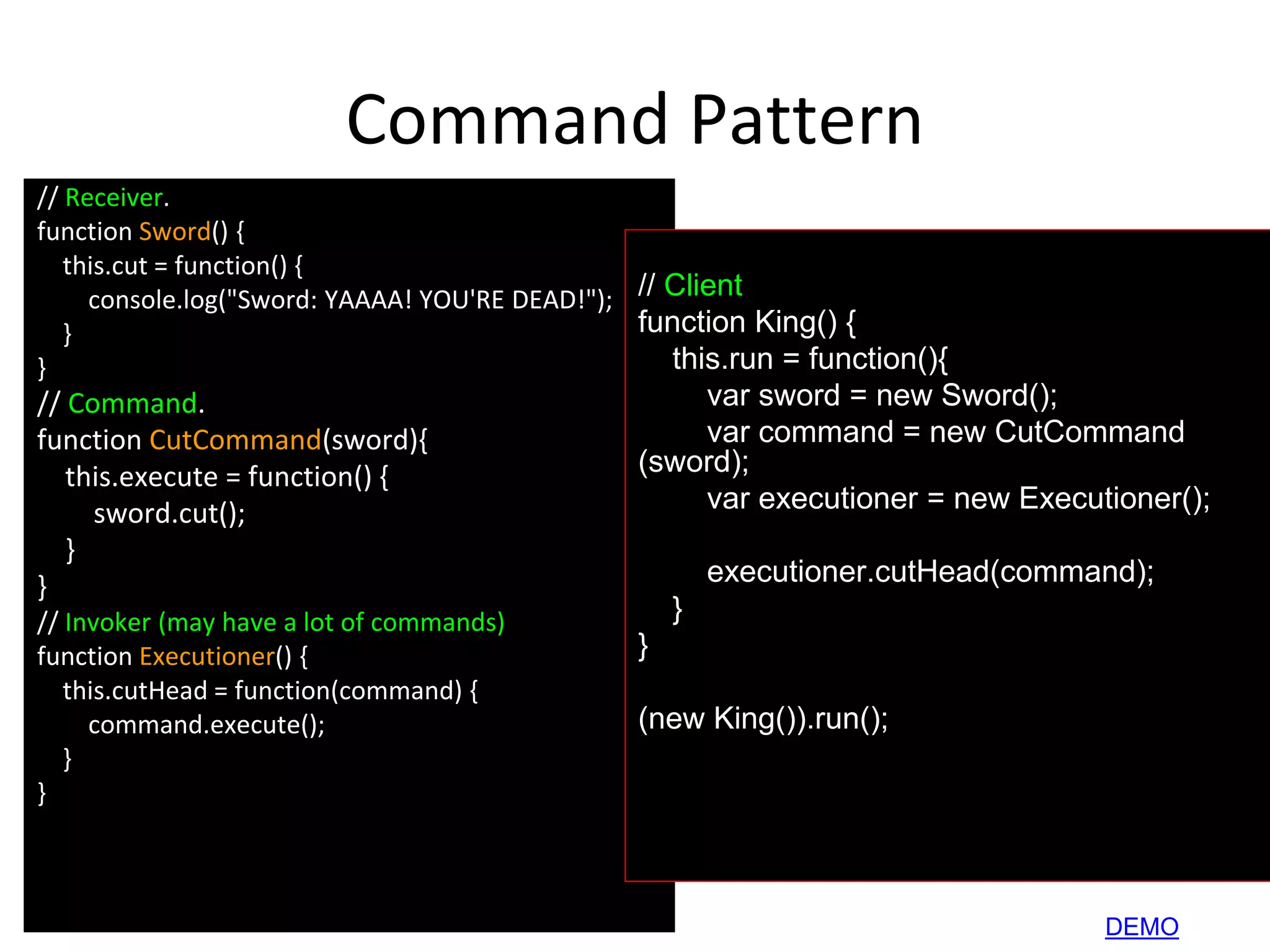 Command Pattern

// Receiver.
function Sword() {
this.cut = function() {
console.log("Sword: YAAAA! YOU'RE DEAD!");
}
}
// Command.
function CutCommand(sword){
this.execute = function() {
sword.cut();
}
}
// Invoker (may have a lot of commands)
function Executioner() {
this.cutHead = function(command) {
command.execute();
}
}

// Client
function King() {
this.run = function(){
var sword = new Sword();
var command = new CutCommand (sword);
var executioner = new Executioner();

executioner.cutHead(command);
}
}

(new King()).run();

DEMO